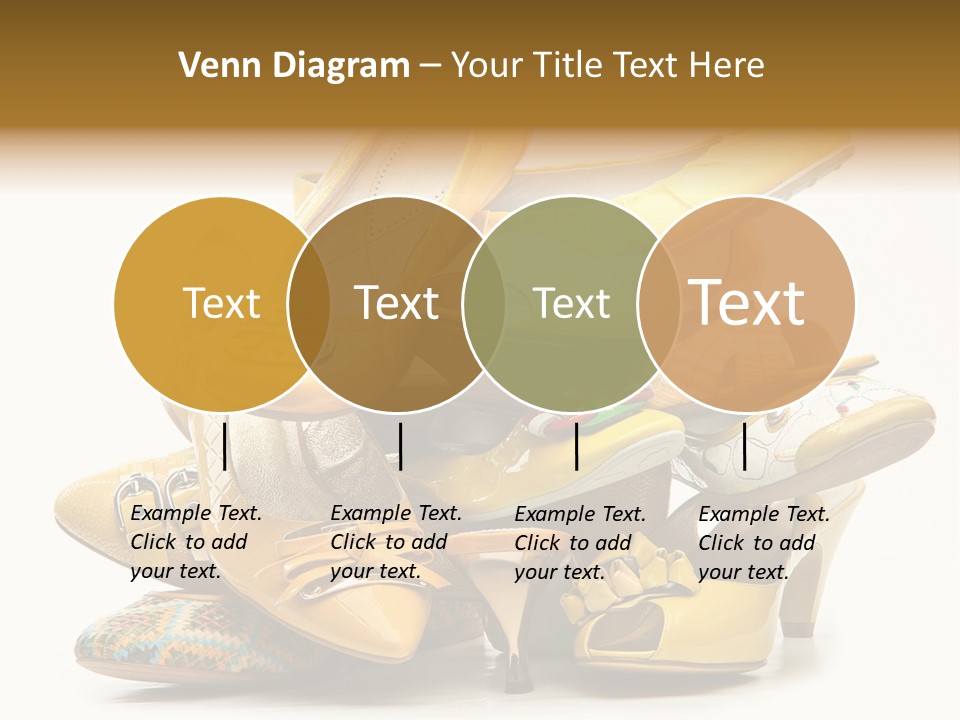 Venn Diagram – Your Title Text Here

Text

Text

Text

Text

Example Text. Click to add your text.

Example Text. Click to add your text.

Example Text. Click to add your text.

Example Text. Click to add your text.